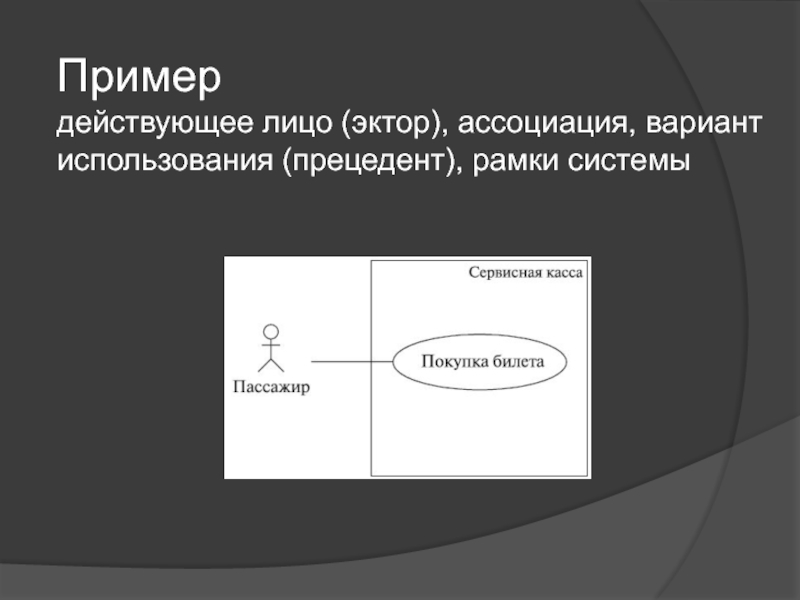 Пример
действующее лицо (эктор), ассоциация, вариант использования (прецедент), рамки системы

Сервисная касса

Пассажир

Покупка билета